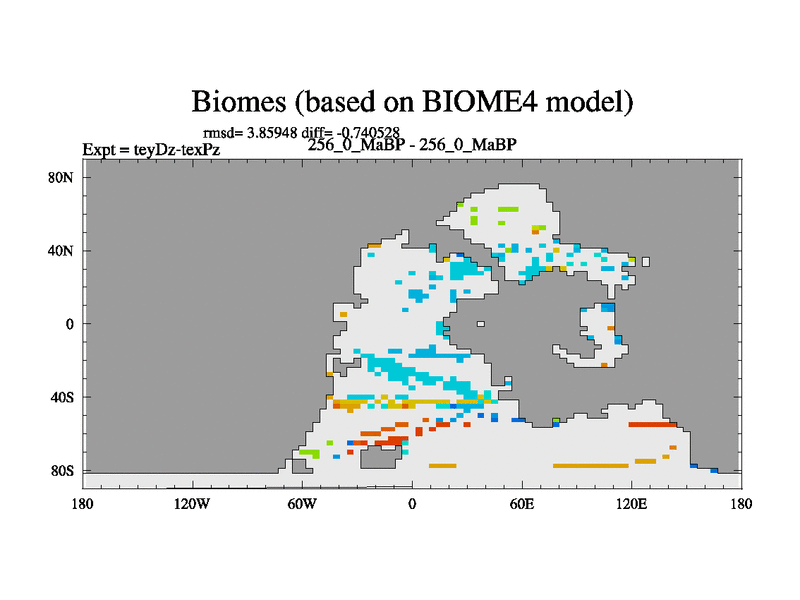 Biomes (based on BIOME4 model)

rmsd= 3.85948 diff= -0.740528

Expt = teyDz-texPz

256_0_MaBP - 256_0_MaBP

80N

40N

0

40S

80S

180

120W

60W

0

60E

120E

180